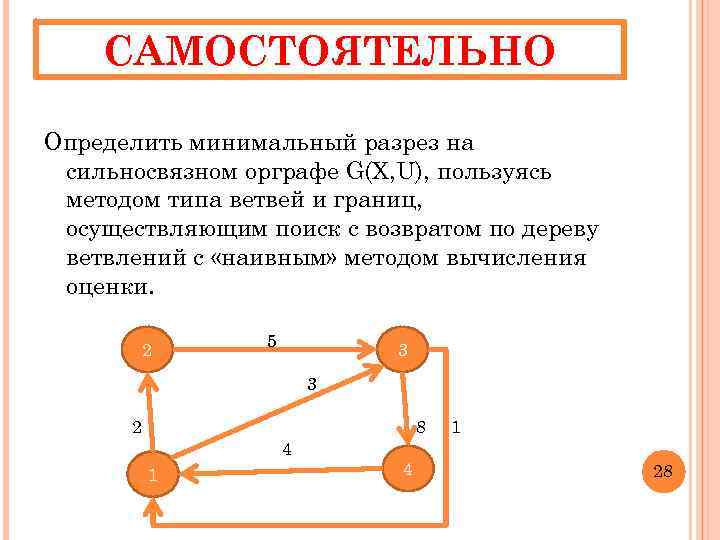 САМОСТОЯТЕЛЬНО

Определить минимальный разрез на сильносвязном орграфе G(X,U), пользуясь методом типа ветвей и границ, осуществляющим поиск с возвратом по дереву ветвлений с «наивным» методом вычисления оценки.

2
5
3
3
2
8
1
4
1
4

28